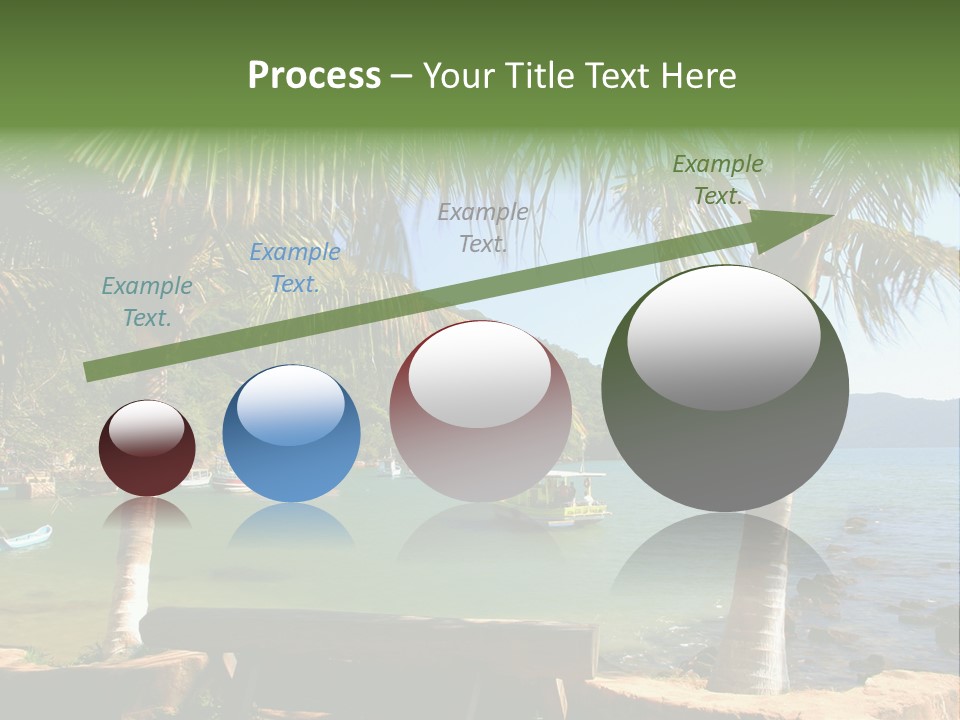 Process – Your Title Text Here

Example Text.

Example Text.

Example Text.

Example Text.